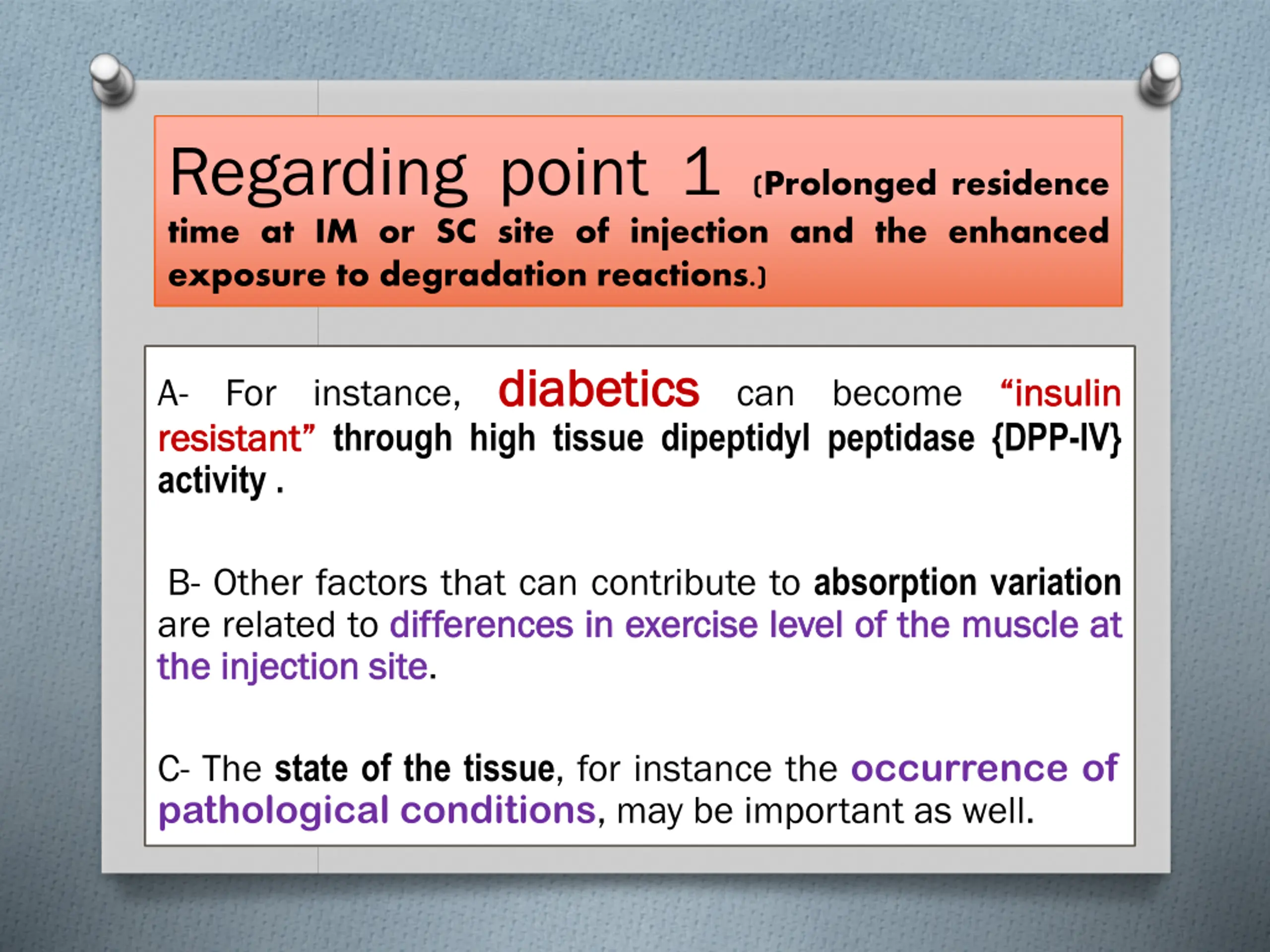 Regarding point 1 (Prolonged residence time at IM or SC site of injection and the enhanced exposure to degradation reactions.)

A- For instance, diabetics can become “insulin resistant” through high tissue dipeptidyl peptidase {DPP-IV} activity .

B- Other factors that can contribute to absorption variation are related to differences in exercise level of the muscle at the injection site.

C- The state of the tissue, for instance the occurrence of pathological conditions, may be important as well.